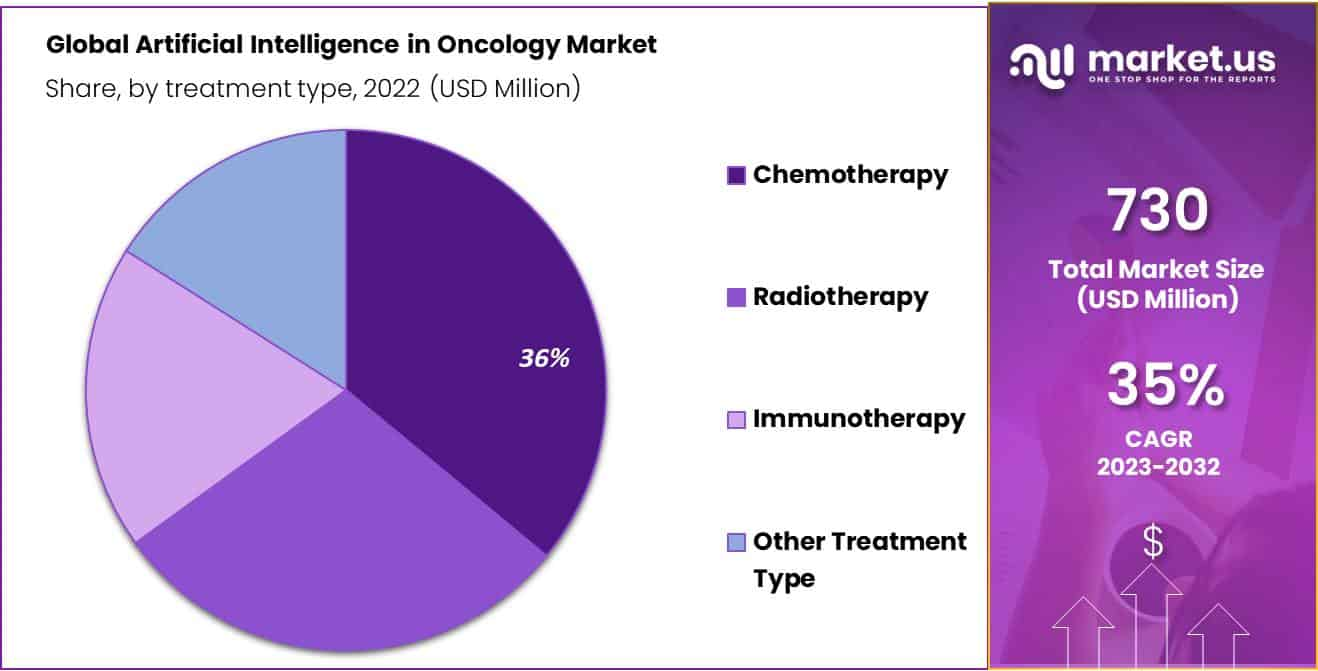 Global Artificial Intelligence in Oncology Market
Share, by treatment type, 2022 (USD Million)

36%

Chemotherapy

Radiotherapy

Immunotherapy

Other Treatment Type

market.us
ONE STOP SHOP FOR THE REPORTS

730
Total Market Size (USD Million)

35%
CAGR
2023-2032

$